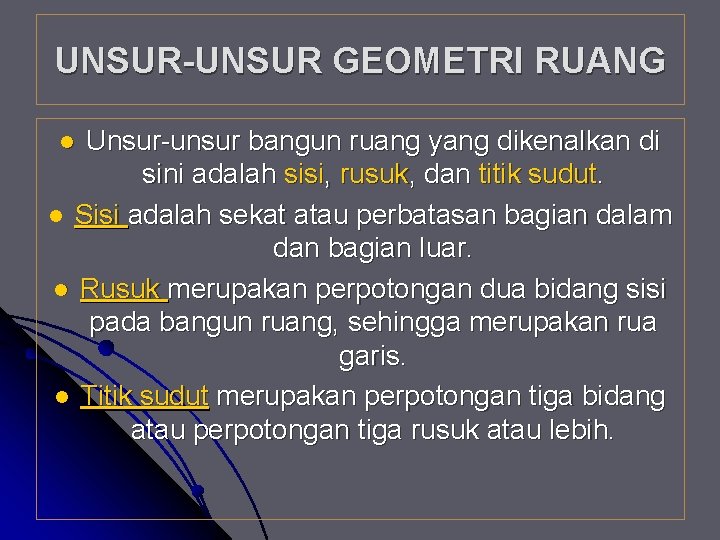 UNSUR-UNSUR GEOMETRI RUANG

• Unsur-unsur bangun ruang yang dikenalkan di sini adalah sisi, rusuk, dan titik sudut.

• Sisi adalah sekat atau perbatasan bagian dalam dan bagian luar.

• Rusuk merupakan perpotongan dua bidang sisi pada bangun ruang, sehingga merupakan rua garis.

• Titik sudut merupakan perpotongan tiga bidang atau perpotongan tiga rusuk atau lebih.